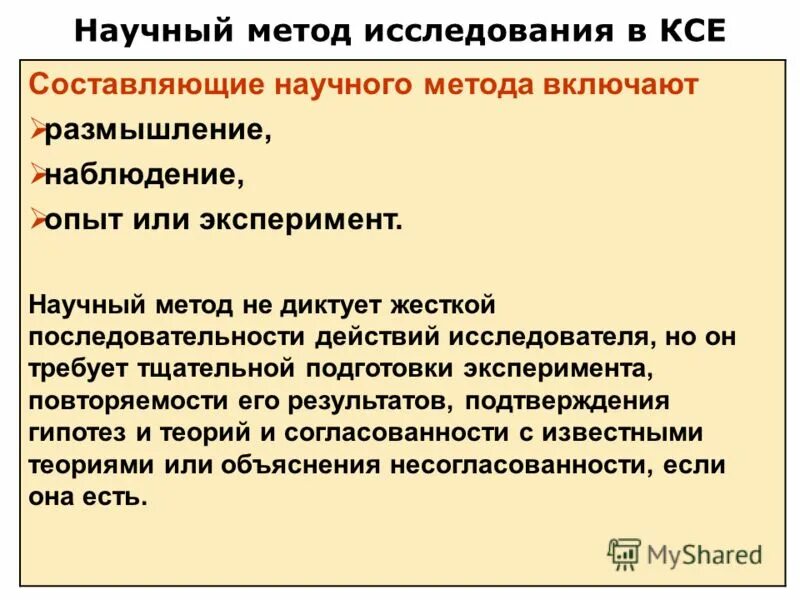 Научный метод исследования в КСЕ

Составляющие научного метода включают
➢размышление,
➢наблюдение,
➢опыт или эксперимент.

Научный метод не диктует жесткой последовательности действий исследователя, но он требует тщательной подготовки эксперимента, повторяемости его результатов, подтверждения гипотез и теорий и согласованности с известными теориями или объяснения несогласованности, если она есть.

MyShared